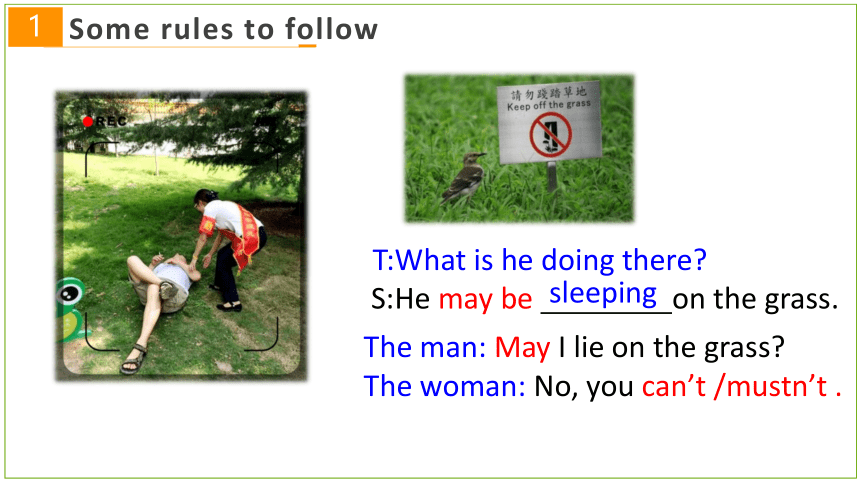 1 Some rules to follow

REC

請勿踐踏草地
Keep off the grass

T:What is he doing there?
S:He may be sleeping on the grass.

The man: May I lie on the grass?
The woman: No, you can't /mustn't .